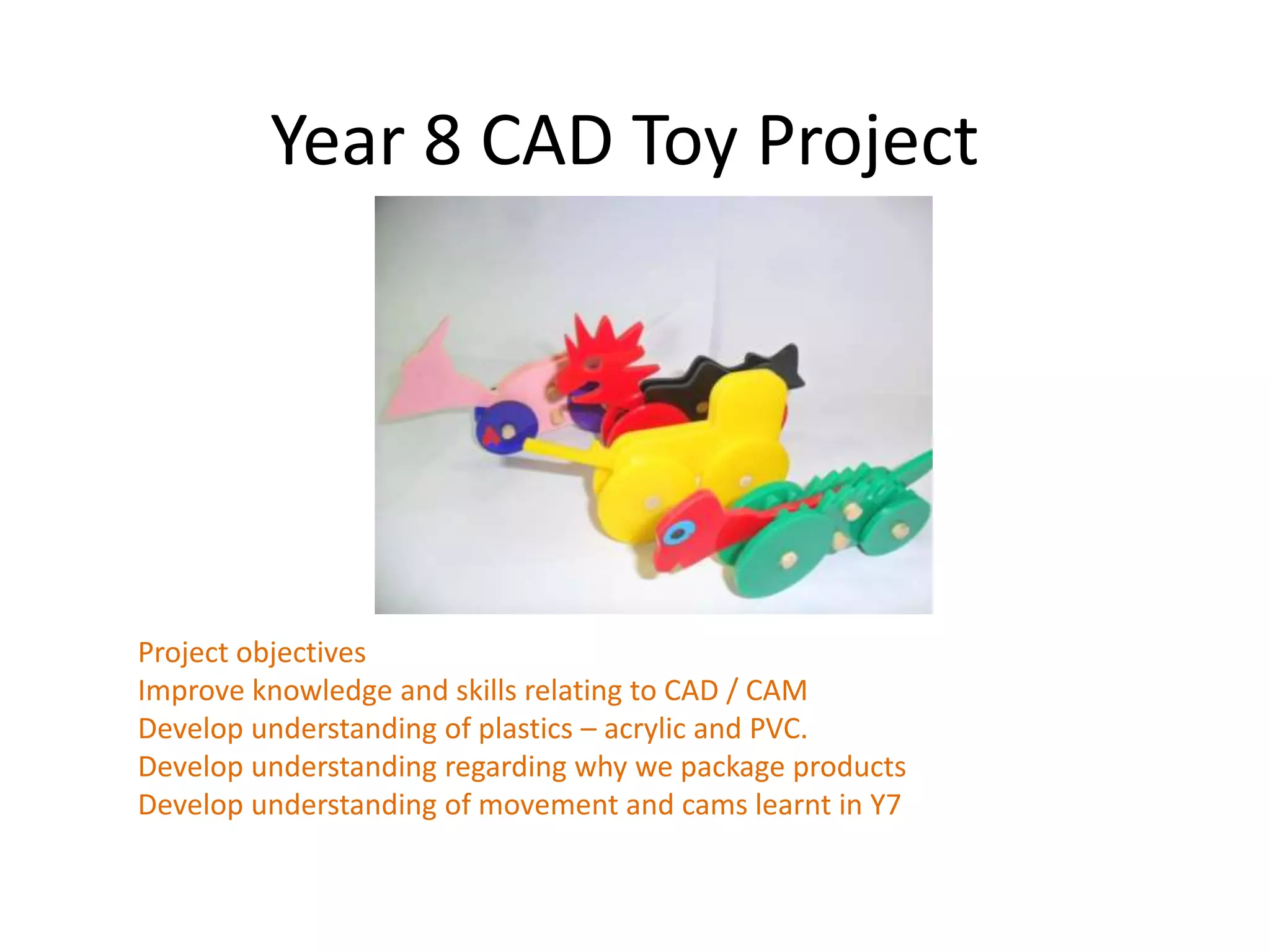 Year 8 CAD Toy Project

Project objectives
Improve knowledge and skills relating to CAD / CAM
Develop understanding of plastics – acrylic and PVC.
Develop understanding regarding why we package products
Develop understanding of movement and cams learnt in Y7